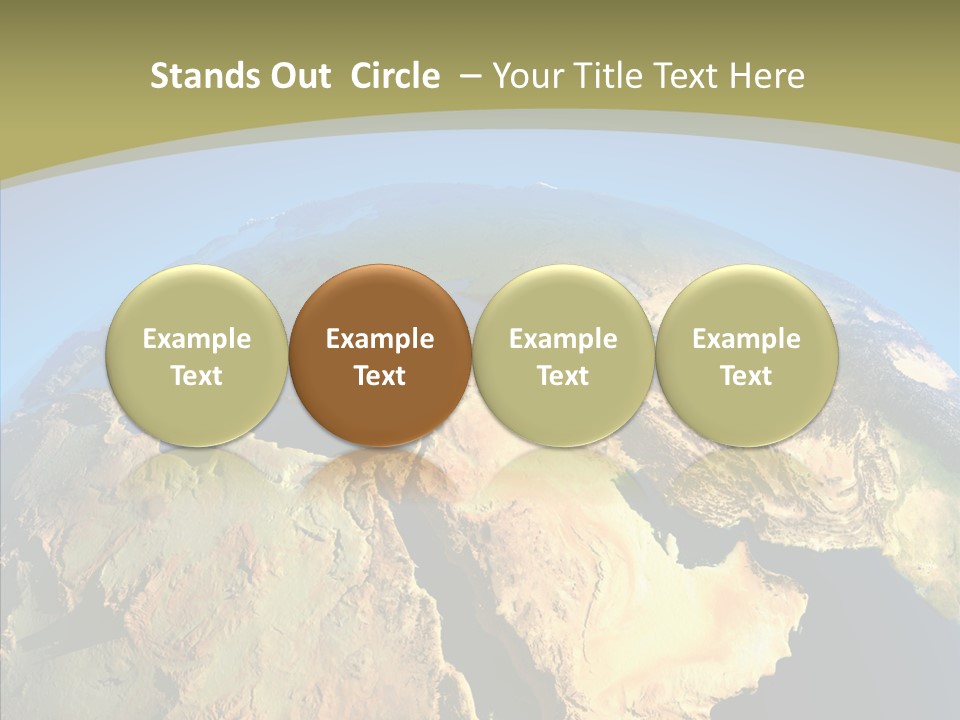 Stands Out Circle – Your Title Text Here

Example Text

Example Text

Example Text

Example Text